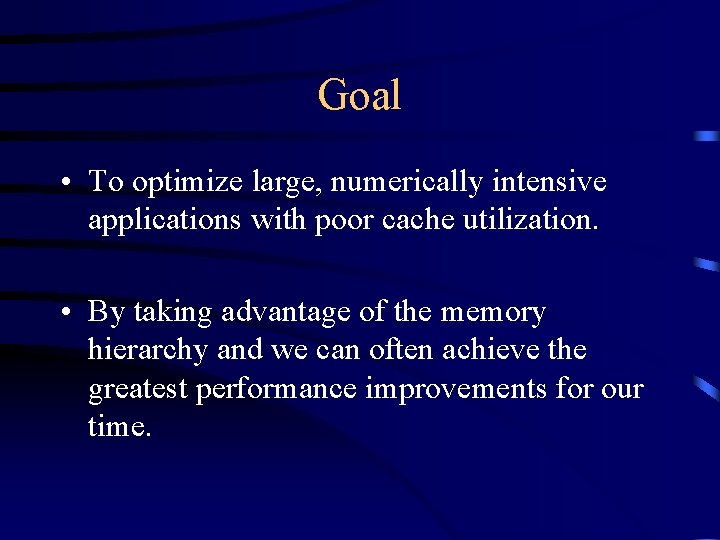 Goal

• To optimize large, numerically intensive applications with poor cache utilization.

• By taking advantage of the memory hierarchy and we can often achieve the greatest performance improvements for our time.